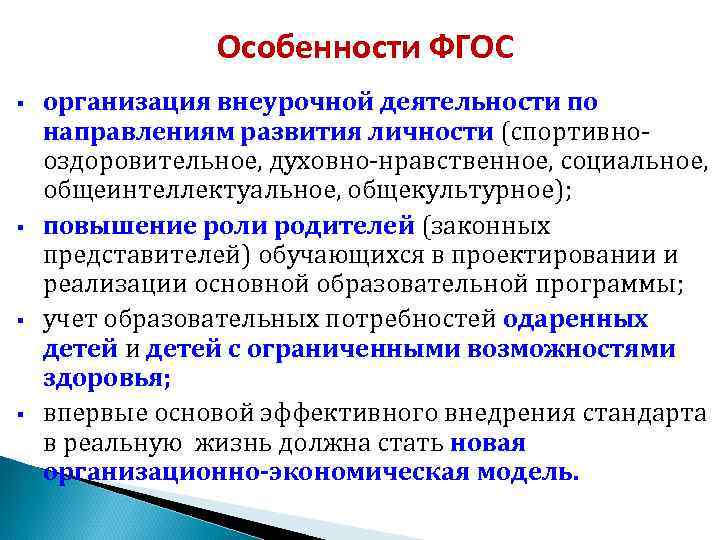 Особенности ФГОС

▪ организация внеурочной деятельности по направлениям развития личности (спортивно-оздоровительное, духовно-нравственное, социальное, общеинтеллектуальное, общекультурное);

▪ повышение роли родителей (законных представителей) обучающихся в проектировании и реализации основной образовательной программы;

▪ учет образовательных потребностей одаренных детей и детей с ограниченными возможностями здоровья;

▪ впервые основой эффективного внедрения стандарта в реальную жизнь должна стать новая организационно-экономическая модель.